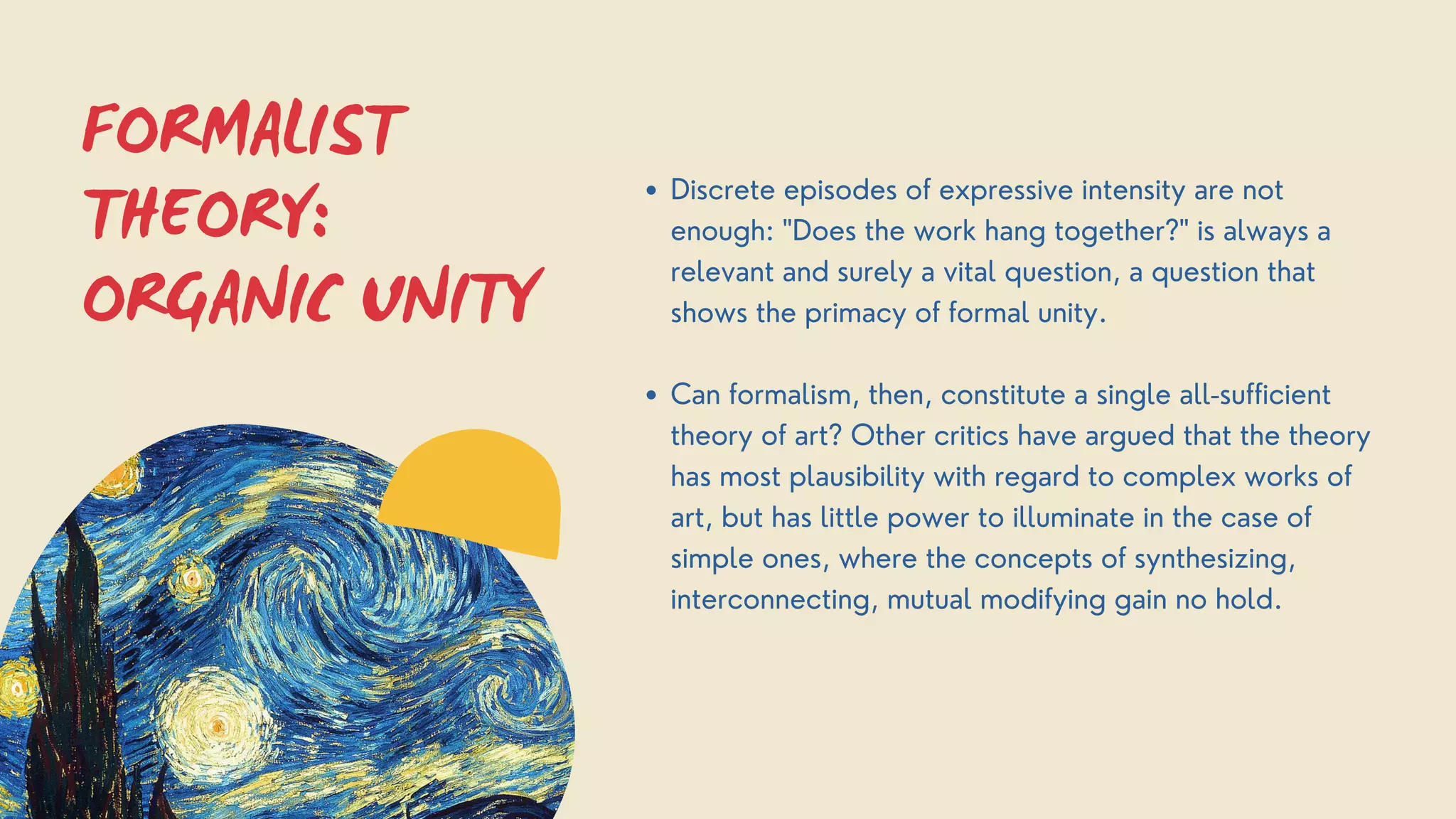 FORMALIST THEORY: ORGANIC UNITY

• Discrete episodes of expressive intensity are not enough: "Does the work hang together?" is always a relevant and surely a vital question, a question that shows the primacy of formal unity.

• Can formalism, then, constitute a single all-sufficient theory of art? Other critics have argued that the theory has most plausibility with regard to complex works of art, but has little power to illuminate in the case of simple ones, where the concepts of synthesizing, interconnecting, mutual modifying gain no hold.